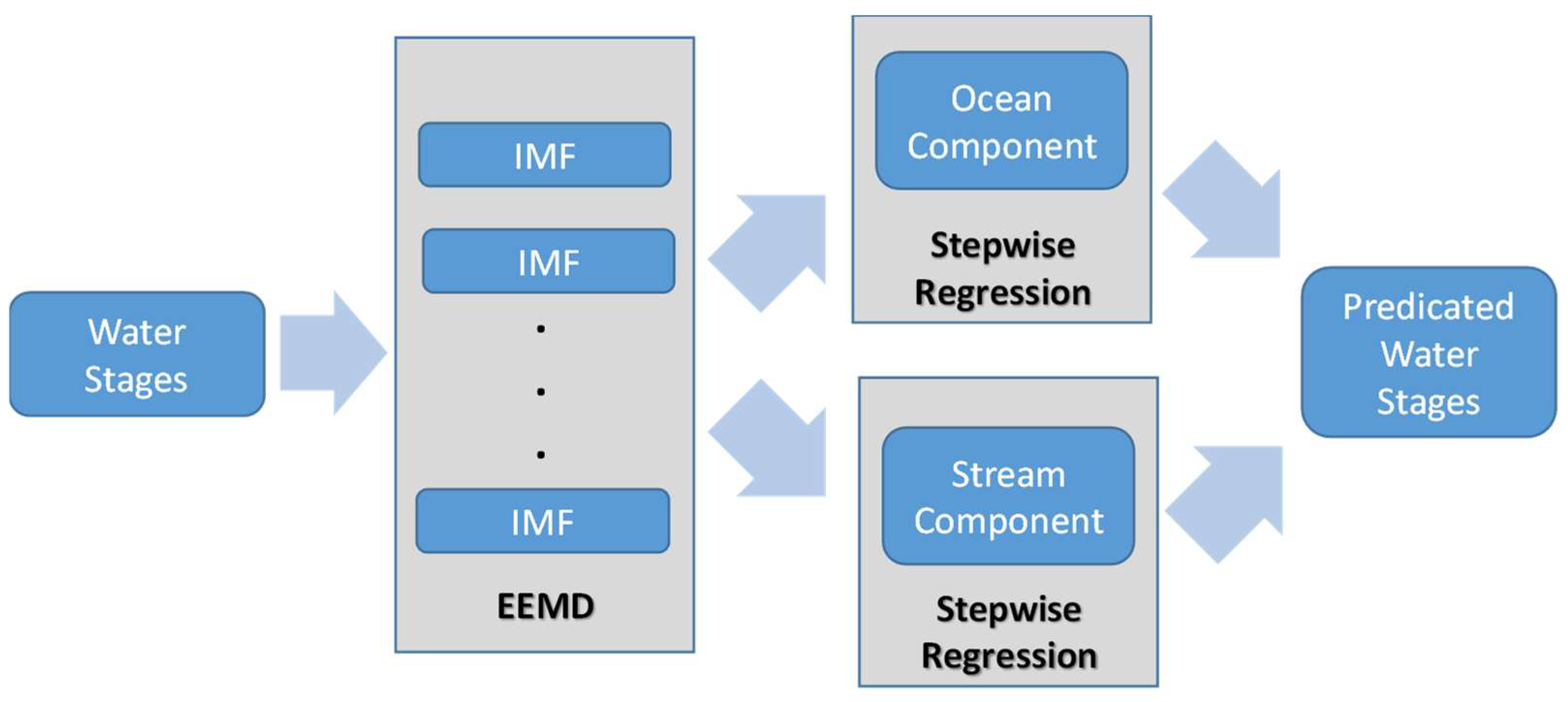 Water Stages

IMF

IMF

.
.
.

IMF

EEMD

Ocean Component

Stepwise Regression

Stream Component

Stepwise Regression

Predicated Water Stages